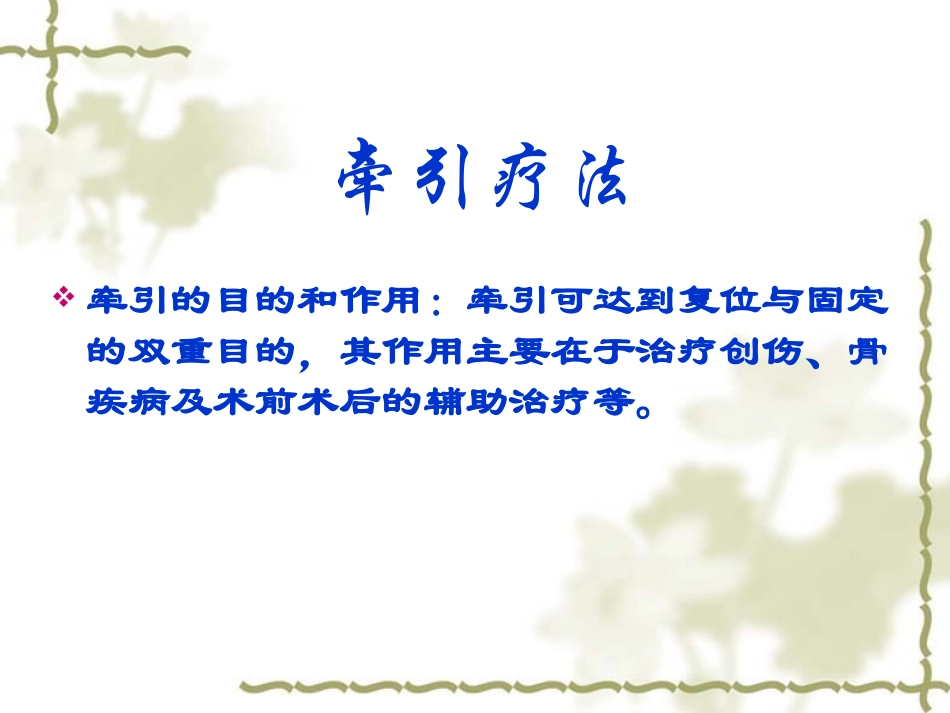 牵引疗法

❖ 牵引的目的和作用：牵引可达到复位与固定的双重目的，其作用主要在于治疗创伤、骨疾病及术前术后的辅助治疗等。